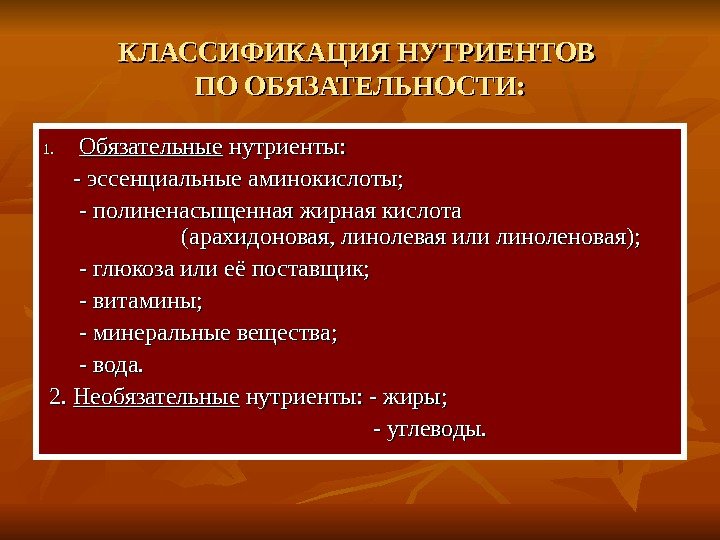 КЛАССИФИКАЦИЯ НУТРИЕНТОВ ПО ОБЯЗАТЕЛЬНОСТИ:

1. Обязательные нутриенты:
- эссенциальные аминокислоты;
- полиненасыщенная жирная кислота (арахидоновая, линолевая или линоленовая);
- глюкоза или её поставщик;
- витамины;
- минеральные вещества;
- вода.

2. Необязательные нутриенты: - жиры;
- углеводы.